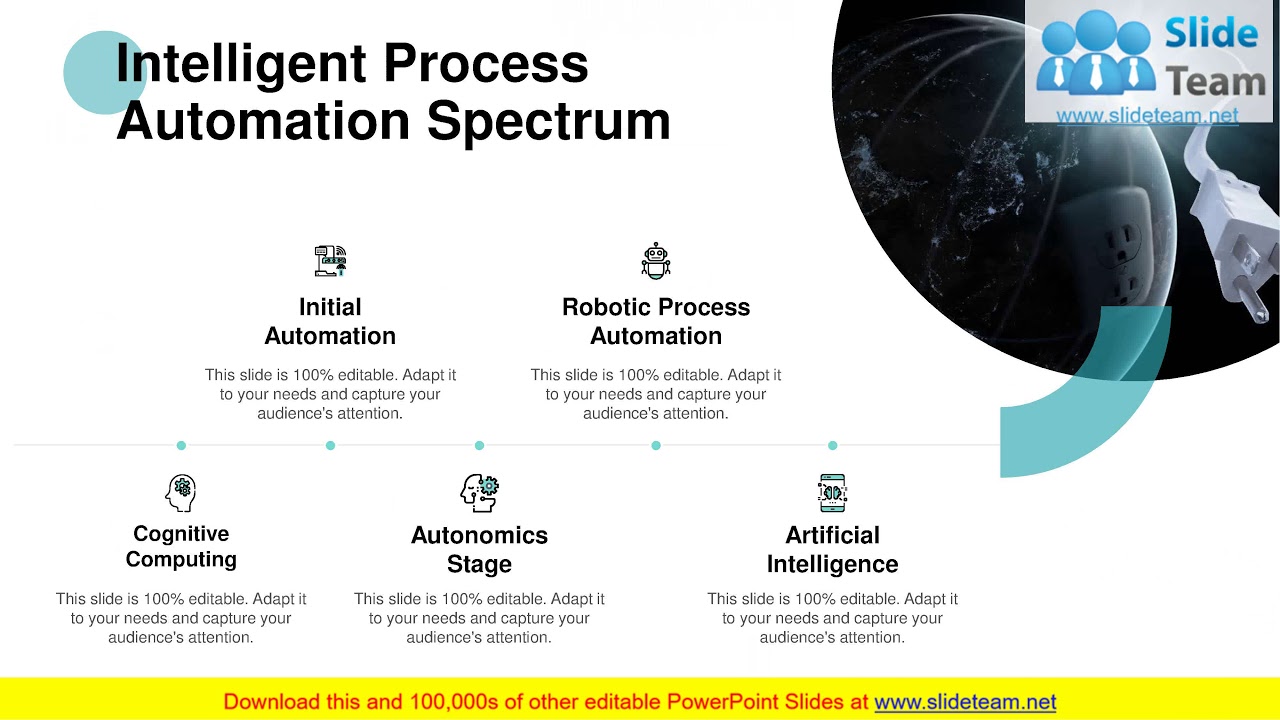 Intelligent Process Automation Spectrum

Slide Team
www.slideteam.net

Initial Automation

This slide is 100% editable. Adapt it to your needs and capture your audience's attention.

Robotic Process Automation

This slide is 100% editable. Adapt it to your needs and capture your audience's attention.

Cognitive Computing

This slide is 100% editable. Adapt it to your needs and capture your audience's attention.

Autonomics Stage

This slide is 100% editable. Adapt it to your needs and capture your audience's attention.

Artificial Intelligence

This slide is 100% editable. Adapt it to your needs and capture your audience's attention.

Download this and 100,000s of other editable PowerPoint Slides at www.slideteam.net